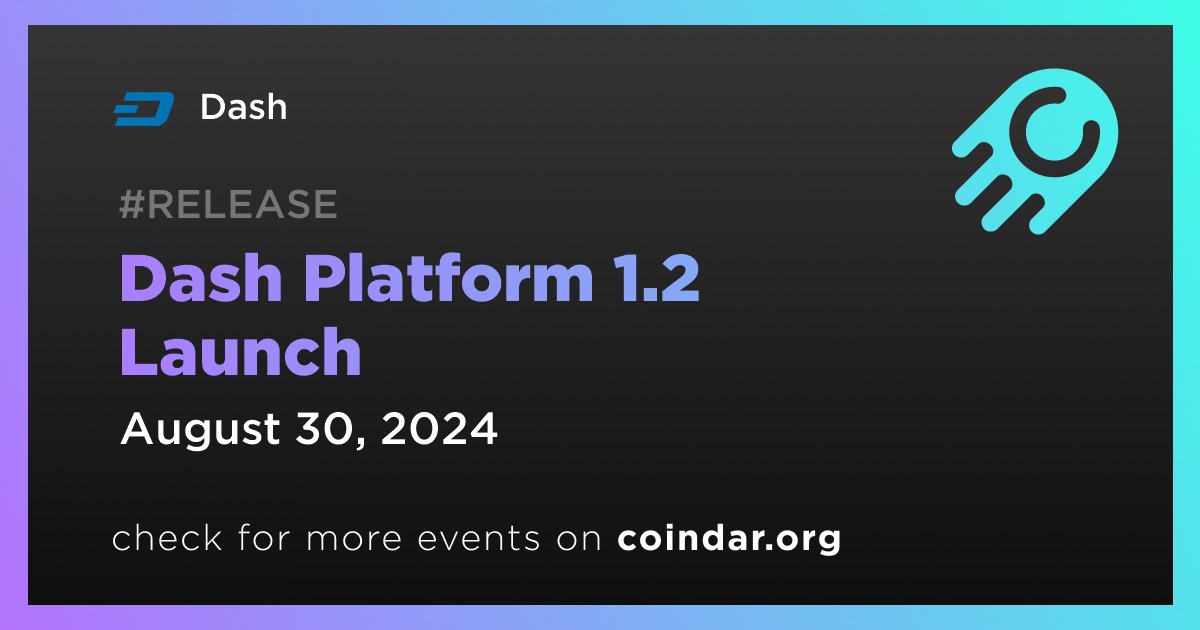 Dash

#RELEASE

Dash Platform 1.2 Launch

August 30, 2024

check for more events on coindar.org